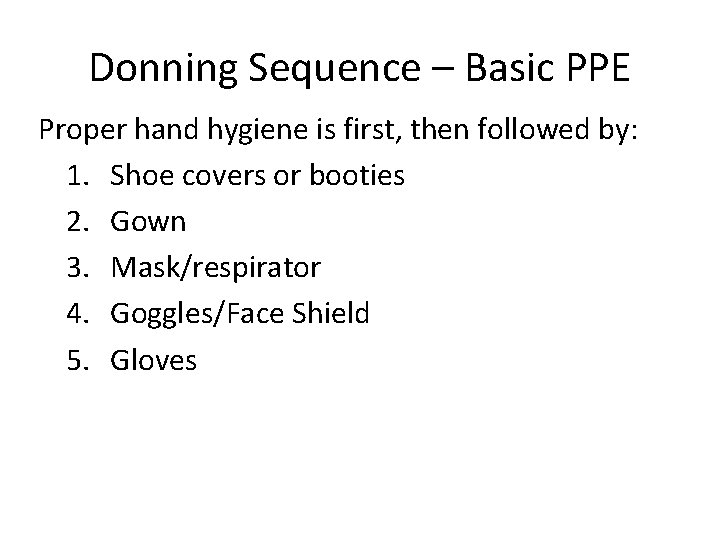 Donning Sequence – Basic PPE

Proper hand hygiene is first, then followed by:

1. Shoe covers or booties
2. Gown
3. Mask/respirator
4. Goggles/Face Shield
5. Gloves